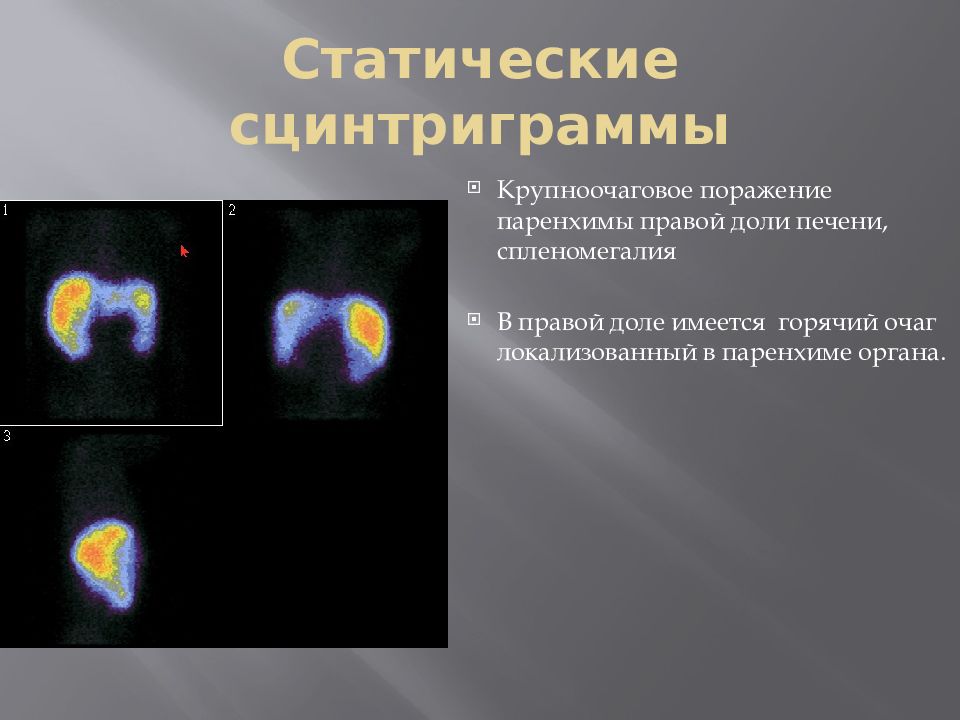 Статические сцинтриграммы

1

2

3

Крупноочаговое поражение паренхимы правой доли печени, спленомегалия

В правой доле имеется горячий очаг локализованный в паренхиме органа.